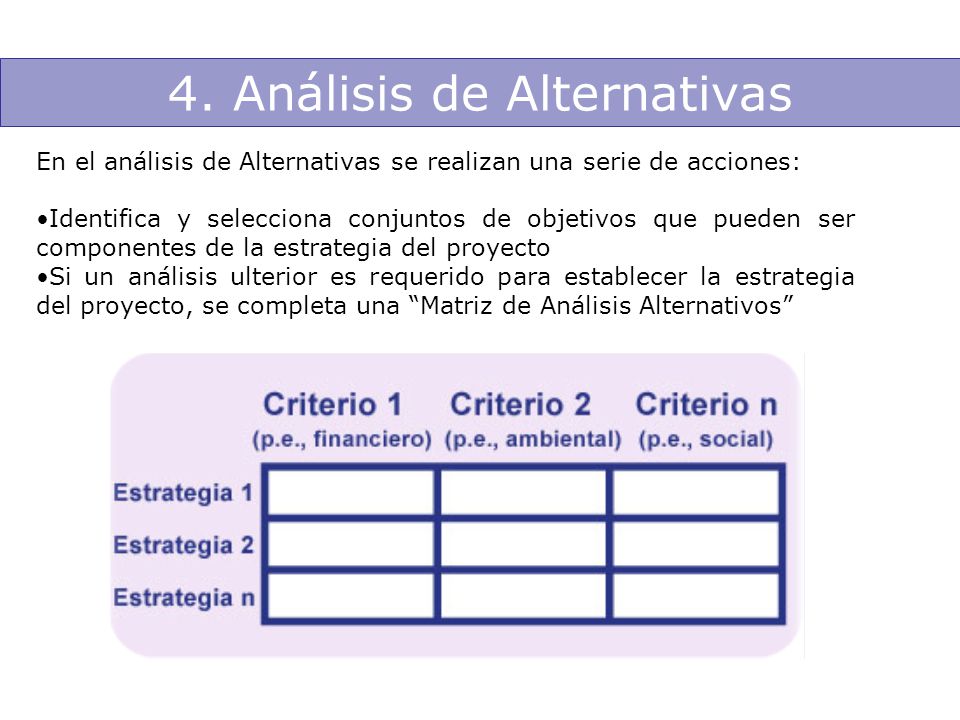 4. Análisis de Alternativas

En el análisis de Alternativas se realizan una serie de acciones:

•Identifica y selecciona conjuntos de objetivos que pueden ser componentes de la estrategia del proyecto
•Si un análisis ulterior es requerido para establecer la estrategia del proyecto, se completa una “Matriz de Análisis Alternativos”

| | Criterio 1 (p.e., financiero) | Criterio 2 (p.e., ambiental) | Criterio n (p.e., social) |
|---|---|---|---|
| Estrategia 1 | | | |
| Estrategia 2 | | | |
| Estrategia n | | | |